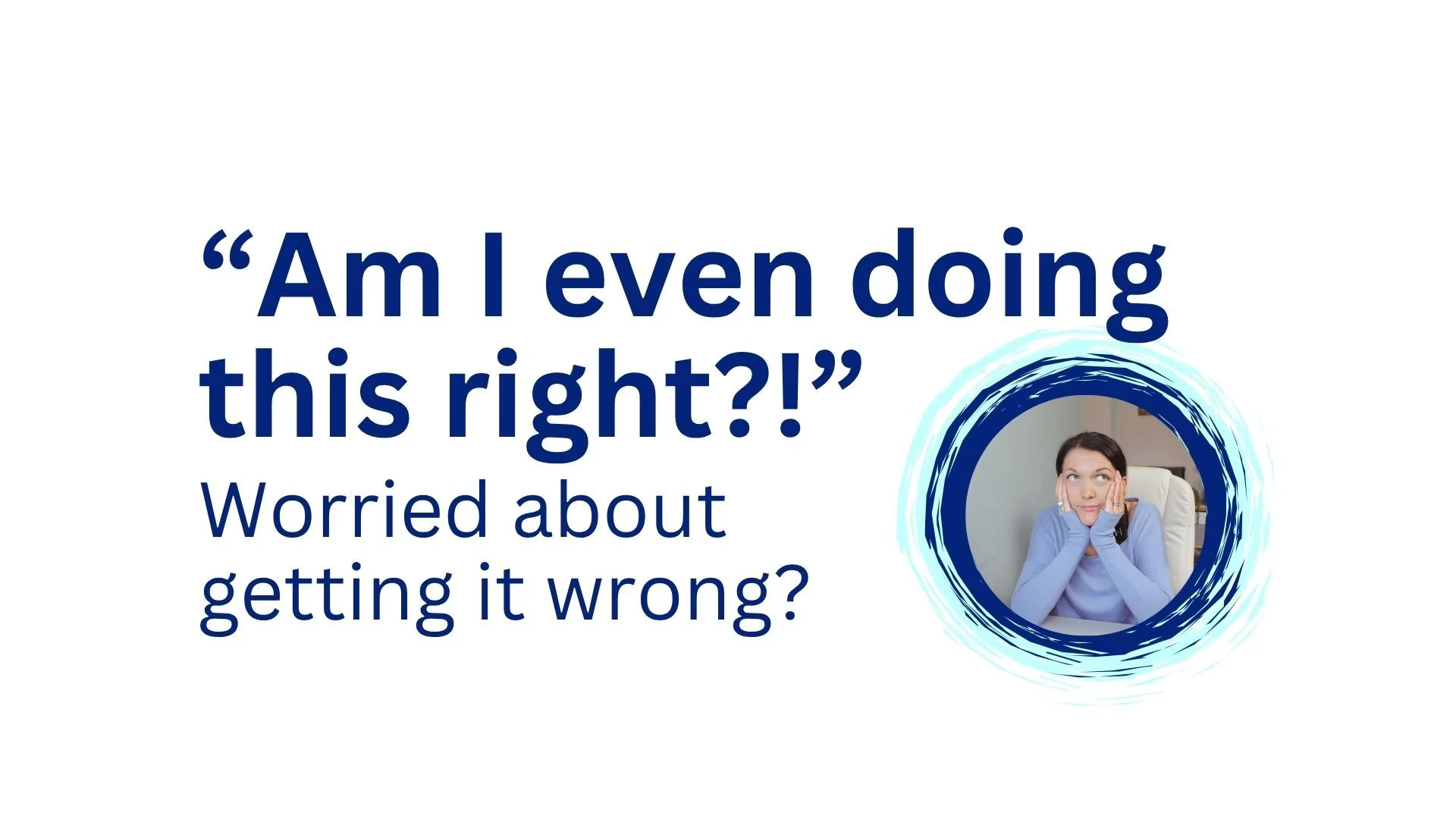 “Am I even doing this right?!”

Worried about getting it wrong?